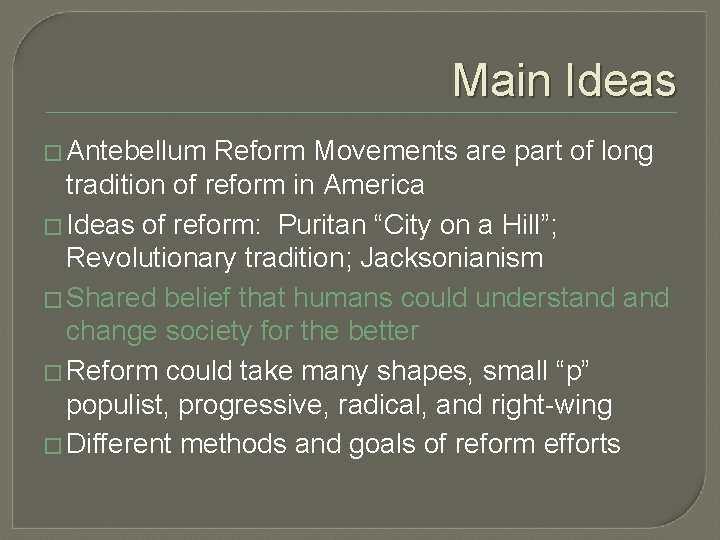 Main Ideas

□ Antebellum Reform Movements are part of long tradition of reform in America

□ Ideas of reform: Puritan “City on a Hill”; Revolutionary tradition; Jacksonianism

□ Shared belief that humans could understand and change society for the better

□ Reform could take many shapes, small “p” populist, progressive, radical, and right-wing

□ Different methods and goals of reform efforts